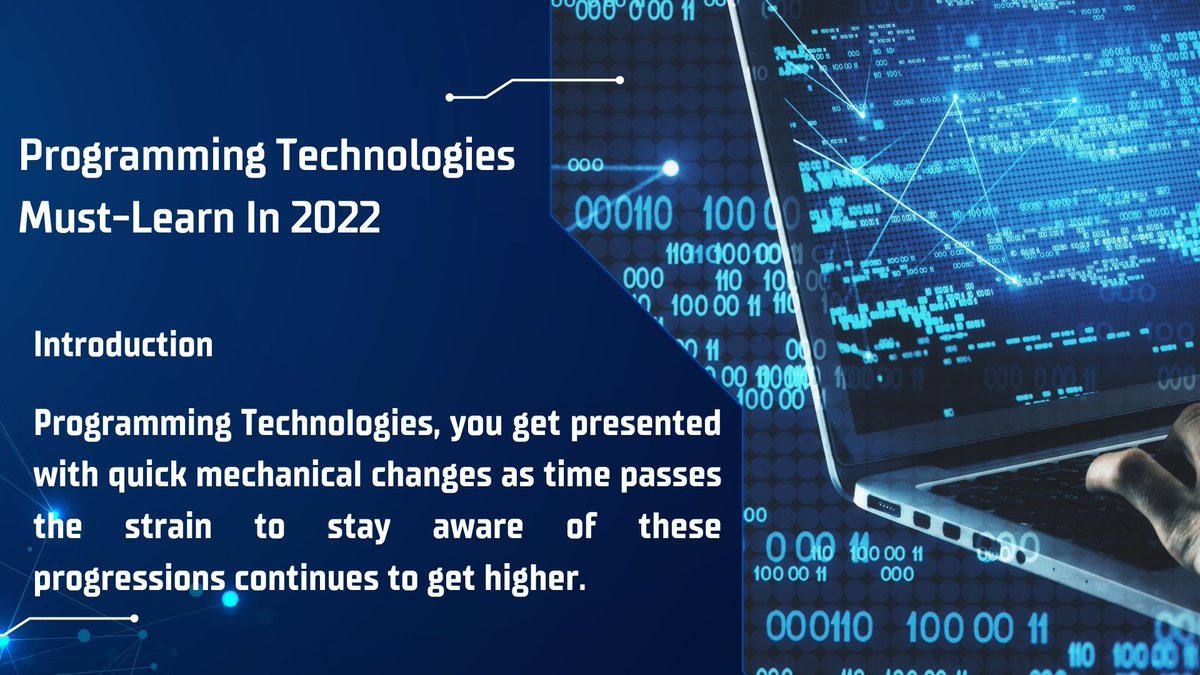 Programming Technologies Must-Learn In 2022

Introduction

Programming Technologies, you get presented with quick mechanical changes as time passes the strain to stay aware of these progressions continues to get higher.